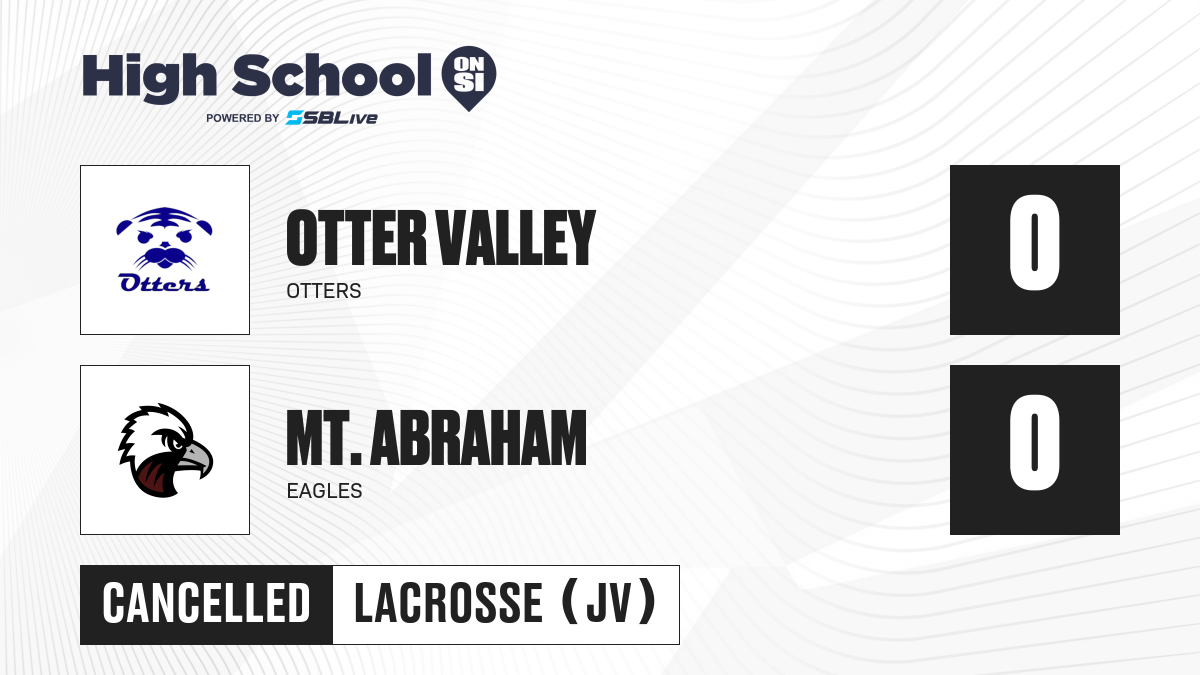 High School ON SI
POWERED BY SBLive

Otters

OTTER VALLEY
OTTERS

0

MT. ABRAHAM
EAGLES

0

CANCELLED

LACROSSE (JV)